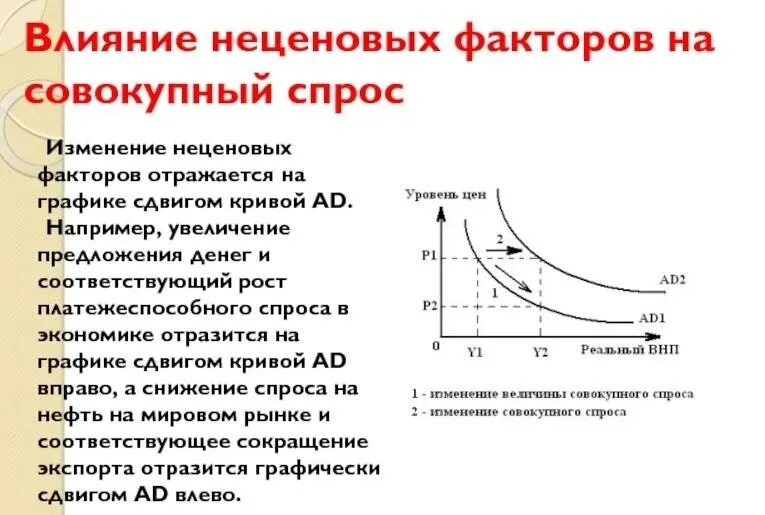 Влияние неценовых факторов на совокупный спрос

Изменение неценовых факторов отражается на графике сдвигом кривой AD.

Например, увеличение предложения денег и соответствующий рост платежеспособного спроса в экономике отразится на графике сдвигом кривой AD вправо, а снижение спроса на нефть на мировом рынке и соответствующее сокращение экспорта отразится графически сдвигом AD влево.

Уровень цен
P1
P2
0
Y1
Y2
Реальный ВНП
2
1
AD2
AD1

1 - изменение величины совокупного спроса
2 - изменение совокупного спроса